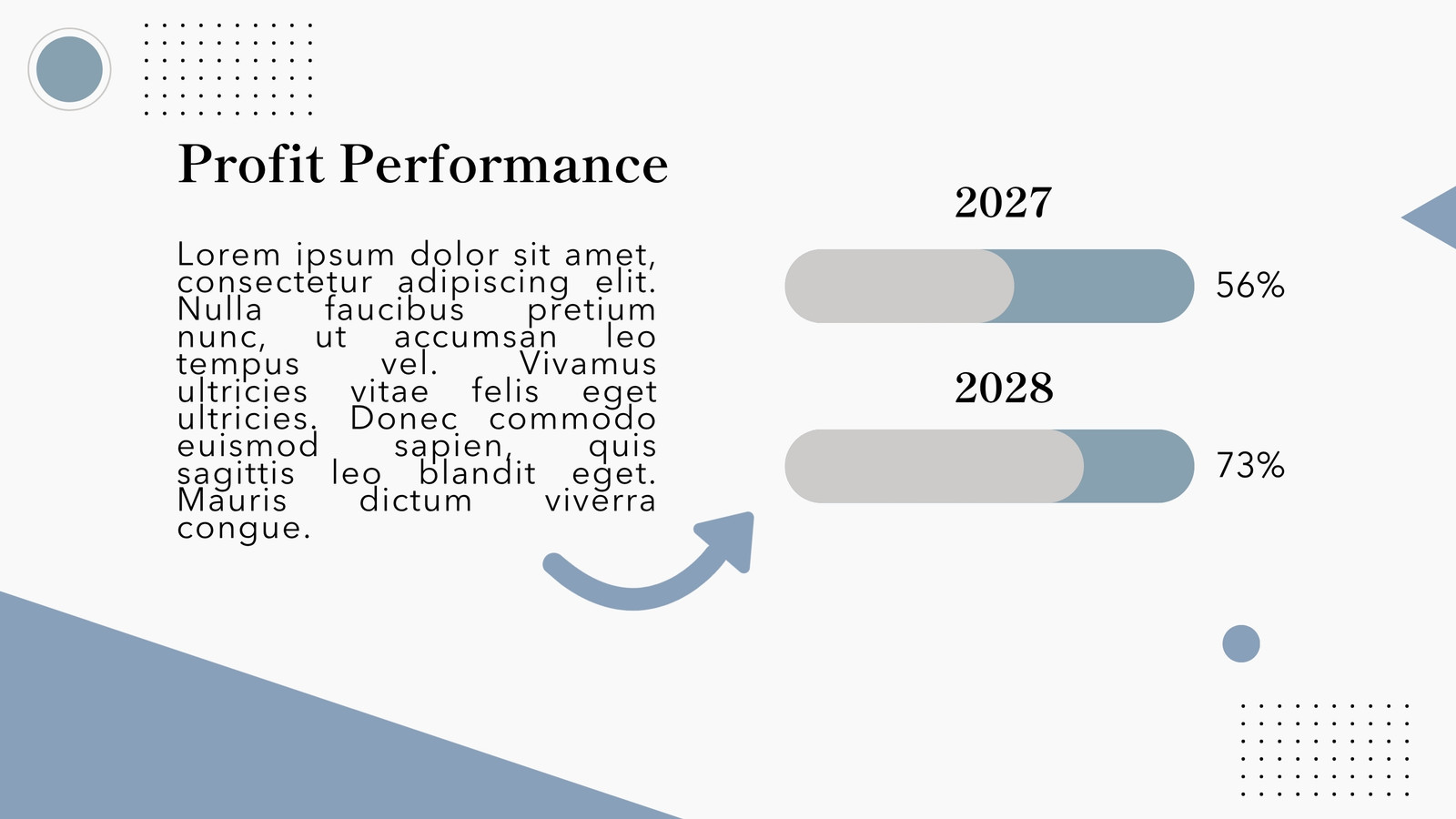 Profit Performance

Lorem ipsum dolor sit amet, consectetur adipiscing elit. Nulla faucibus pretium nunc, ut accumsan leo tempus vel. Vivamus ultricies vitae felis eget ultricies. Donec commodo euismod sapien, quis sagittis leo blandit eget. Mauris dictum viverra congue.

2027

56%

2028

73%